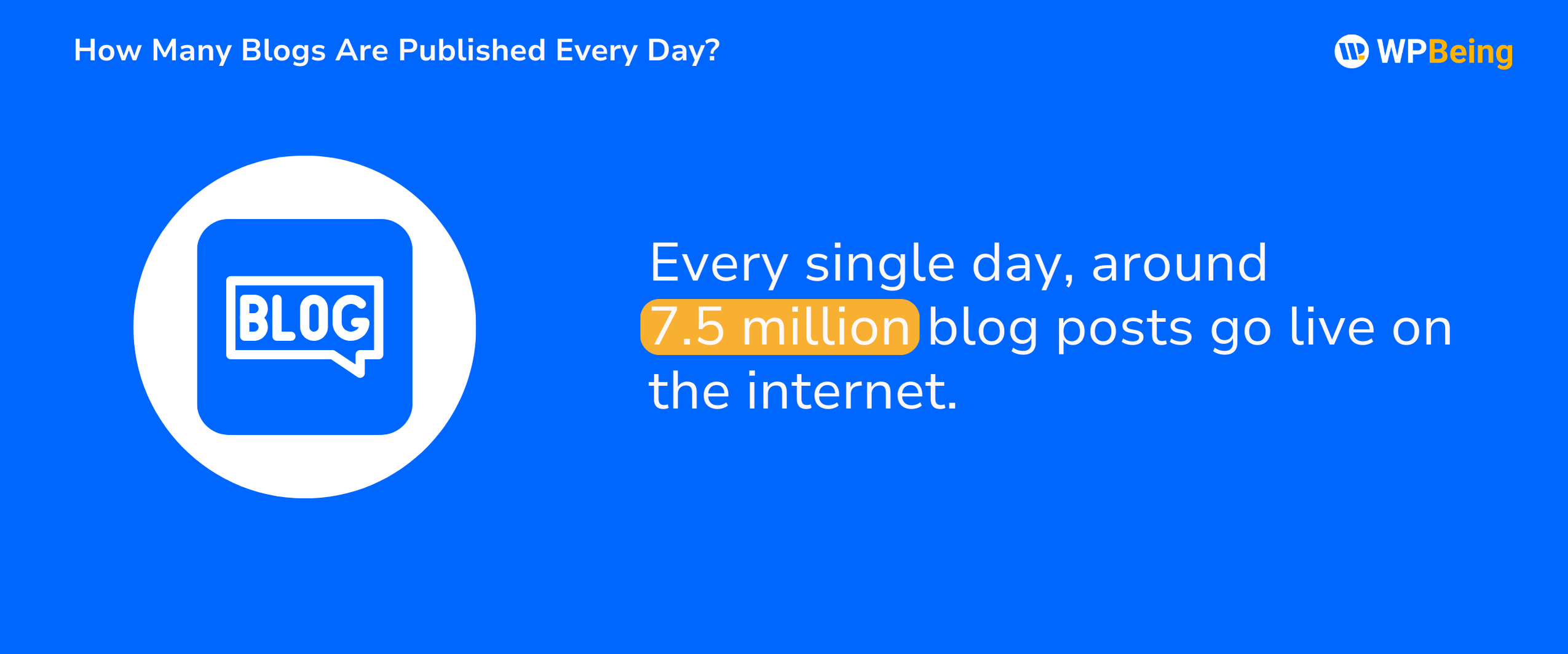 How Many Blogs Are Published Every Day?

WPBeing

BLOG

Every single day, around 7.5 million blog posts go live on the internet.